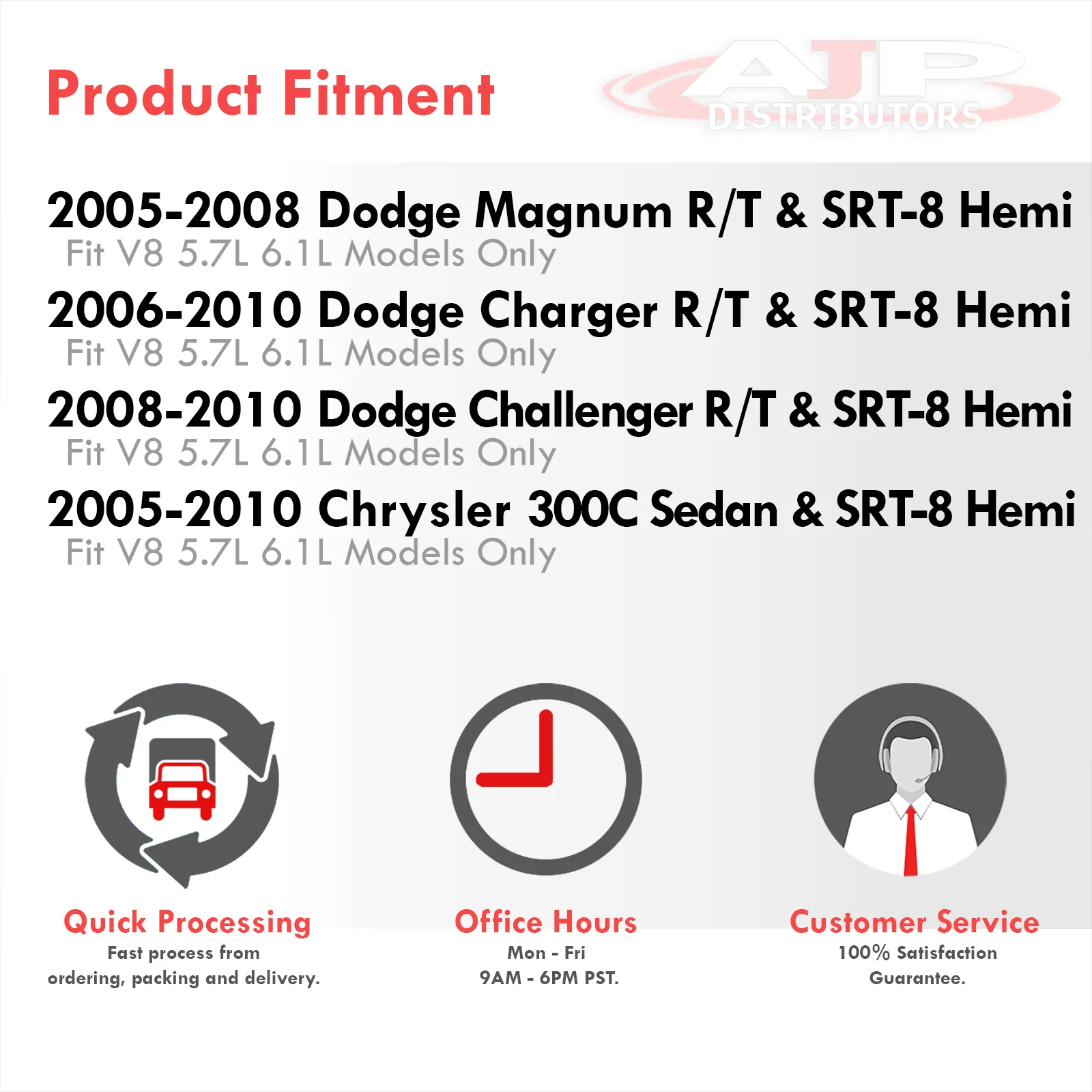 Product Fitment

AJP DISTRIBUTORS

2005-2008 Dodge Magnum R/T & SRT-8 Hemi
Fit V8 5.7L 6.1L Models Only

2006-2010 Dodge Charger R/T & SRT-8 Hemi
Fit V8 5.7L 6.1L Models Only

2008-2010 Dodge Challenger R/T & SRT-8 Hemi
Fit V8 5.7L 6.1L Models Only

2005-2010 Chrysler 300C Sedan & SRT-8 Hemi
Fit V8 5.7L 6.1L Models Only

Quick Processing
Fast process from ordering, packing and delivery.

Office Hours
Mon - Fri
9AM - 6PM PST.

Customer Service
100% Satisfaction Guarantee.